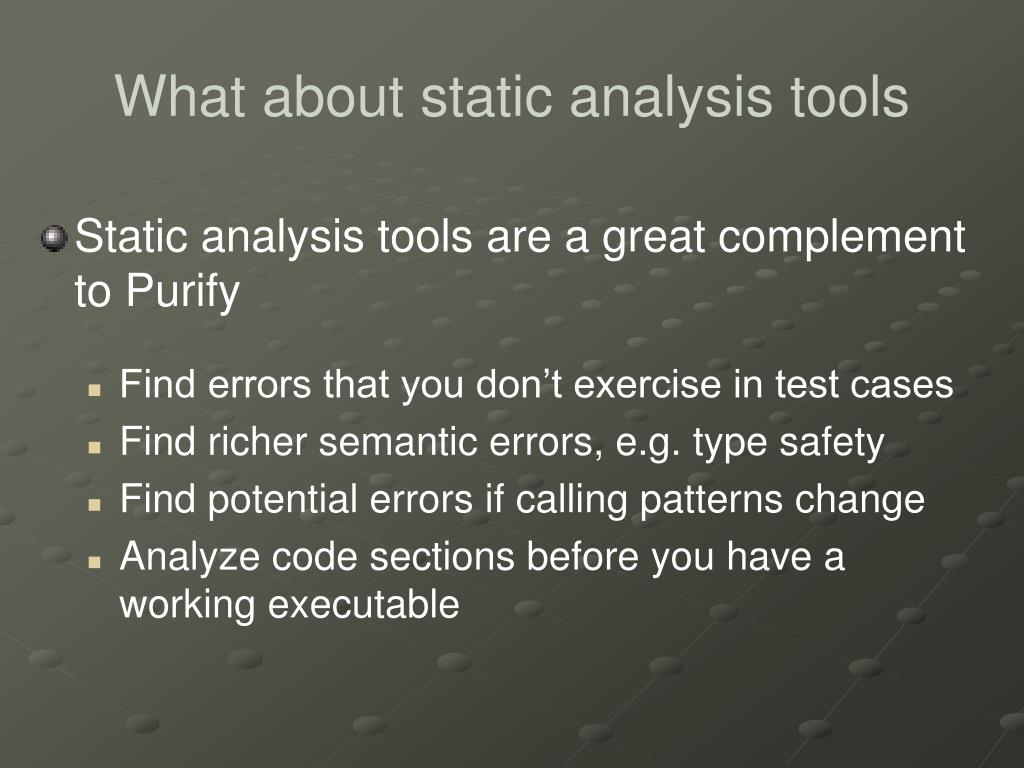 What about static analysis tools

Static analysis tools are a great complement to Purify

Find errors that you don’t exercise in test cases
Find richer semantic errors, e.g. type safety
Find potential errors if calling patterns change
Analyze code sections before you have a working executable